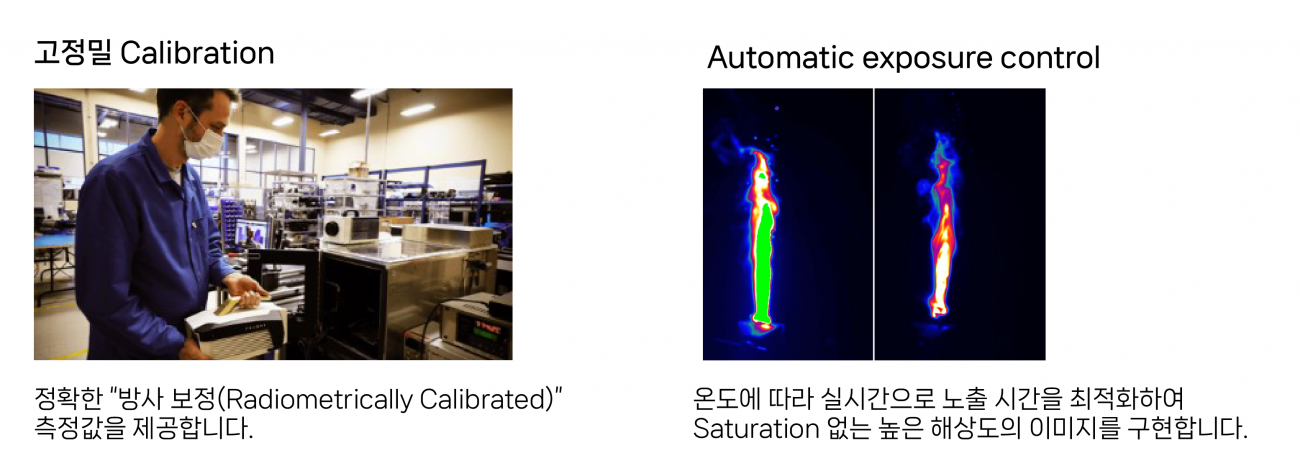 고정밀 Calibration

정확한 "방사 보정(Radiometrically Calibrated)" 측정값을 제공합니다.

Automatic exposure control

온도에 따라 실시간으로 노출 시간을 최적화하여 Saturation 없는 높은 해상도의 이미지를 구현합니다.